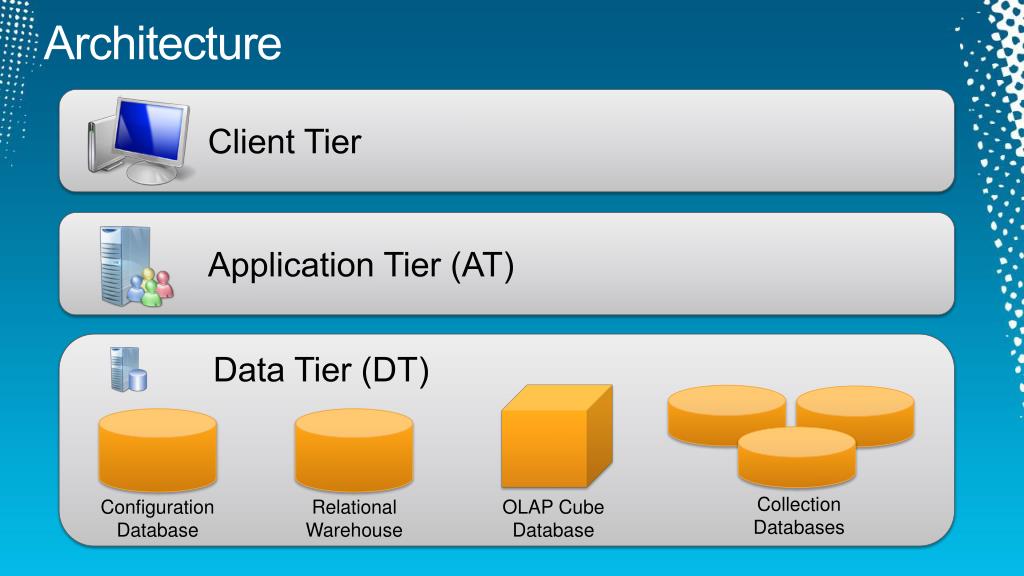 Architecture

Client Tier

Application Tier (AT)

Data Tier (DT)

Configuration Database

Relational Warehouse

OLAP Cube Database

Collection Databases